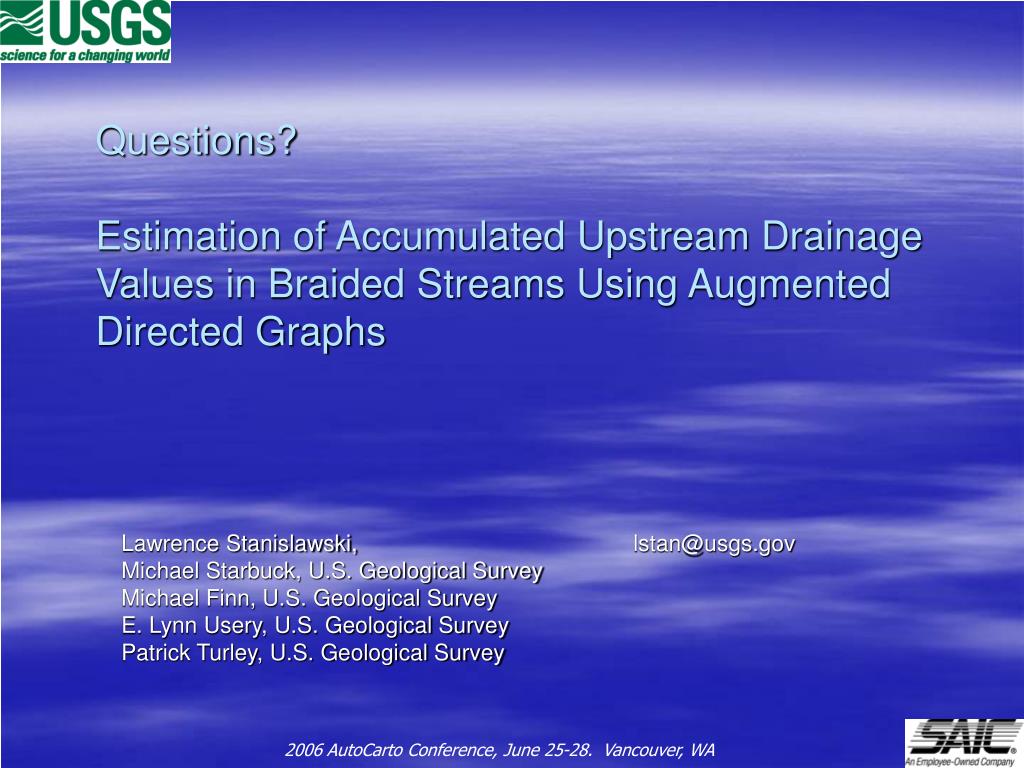 USGS
science for a changing world

Questions?

Estimation of Accumulated Upstream Drainage Values in Braided Streams Using Augmented Directed Graphs

Lawrence Stanislawski, lstan@usgs.gov
Michael Starbuck, U.S. Geological Survey
Michael Finn, U.S. Geological Survey
E. Lynn Usery, U.S. Geological Survey
Patrick Turley, U.S. Geological Survey

2006 AutoCarto Conference, June 25-28. Vancouver, WA

SAIC
An Employee-Owned Company